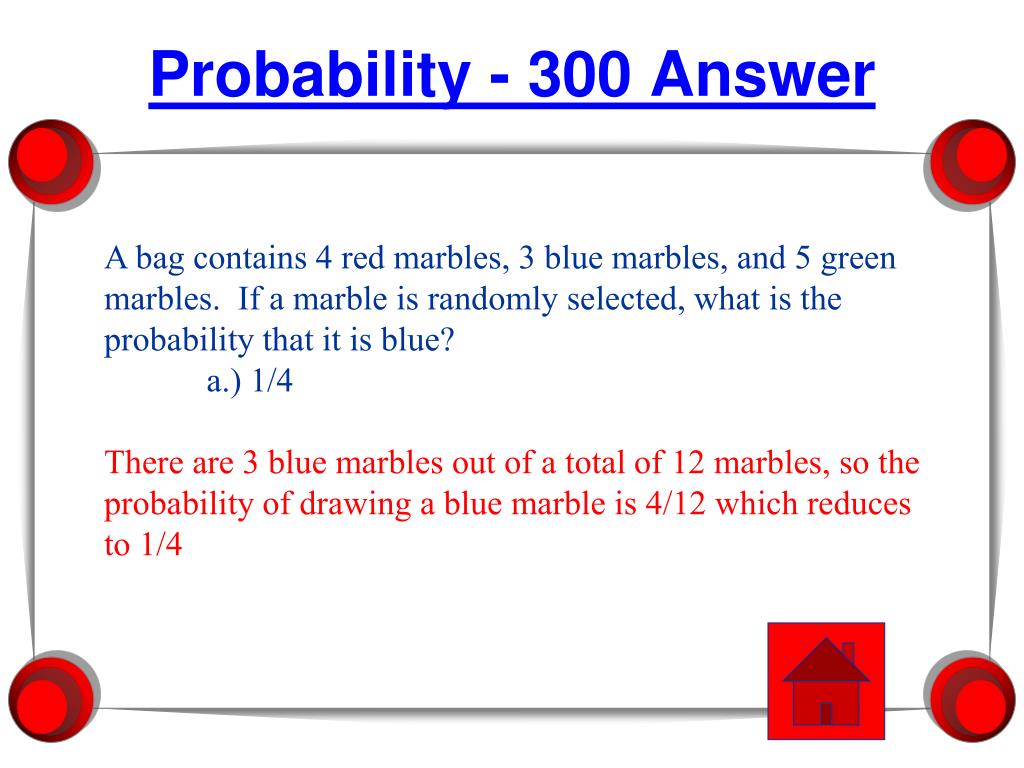 Probability - 300 Answer

A bag contains 4 red marbles, 3 blue marbles, and 5 green marbles. If a marble is randomly selected, what is the probability that it is blue?

a.) 1/4

There are 3 blue marbles out of a total of 12 marbles, so the probability of drawing a blue marble is 4/12 which reduces to 1/4